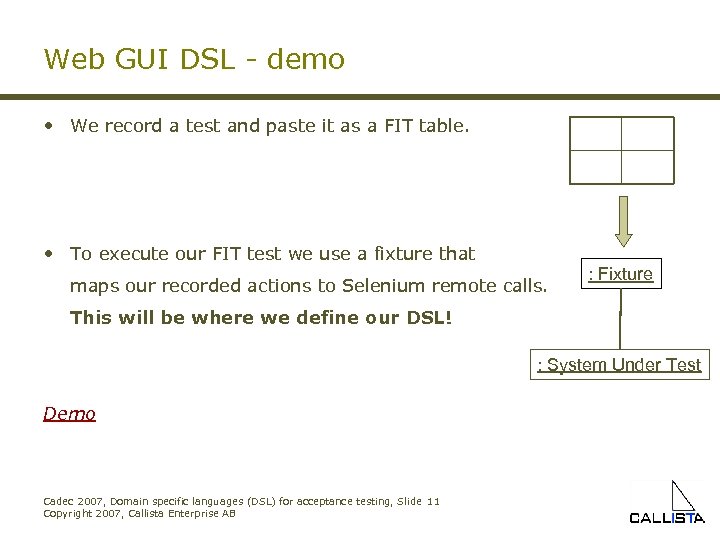 Web GUI DSL - demo

• We record a test and paste it as a FIT table.

• To execute our FIT test we use a fixture that maps our recorded actions to Selenium remote calls. **This will be where we define our DSL!**

: Fixture

: System Under Test

Demo

Cadec 2007, Domain specific languages (DSL) for acceptance testing, Slide 11
Copyright 2007, Callista Enterprise AB

CALLISTA